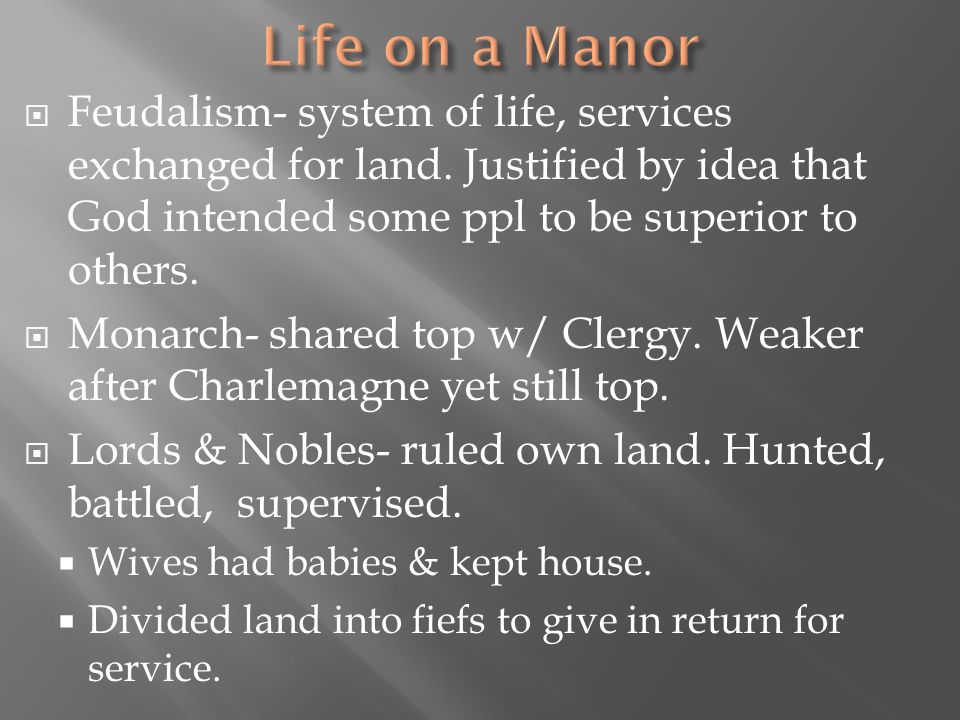 Life on a Manor

Feudalism- system of life, services exchanged for land. Justified by idea that God intended some ppl to be superior to others.

Monarch- shared top w/ Clergy. Weaker after Charlemagne yet still top.

Lords & Nobles- ruled own land. Hunted, battled, supervised.

Wives had babies & kept house.

Divided land into fiefs to give in return for service.